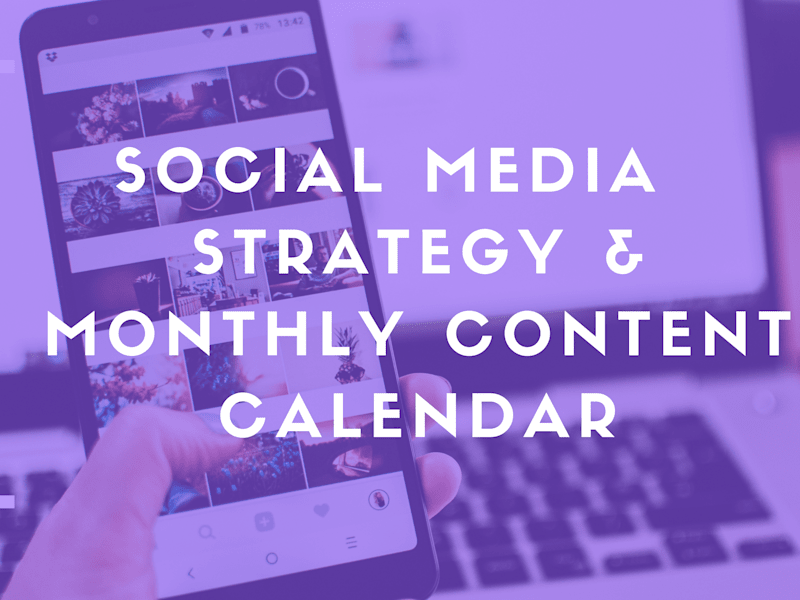 78% 13:42

SOCIAL MEDIA STRATEGY & MONTHLY CONTENT CALENDAR